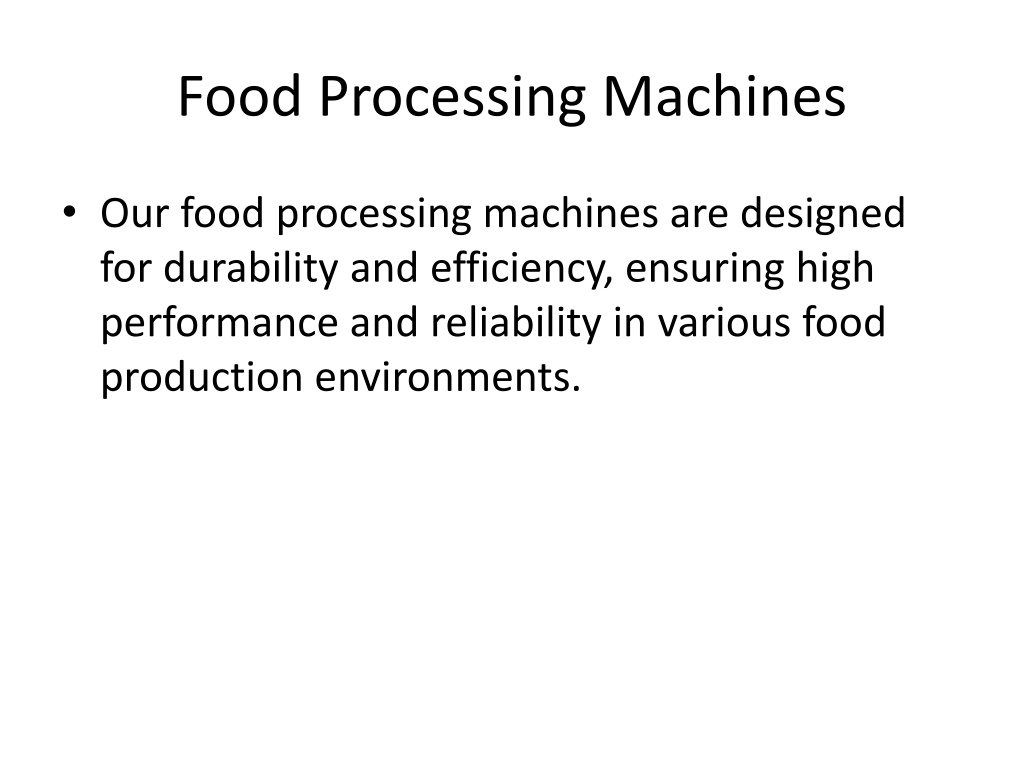 Food Processing Machines

• Our food processing machines are designed for durability and efficiency, ensuring high performance and reliability in various food production environments.